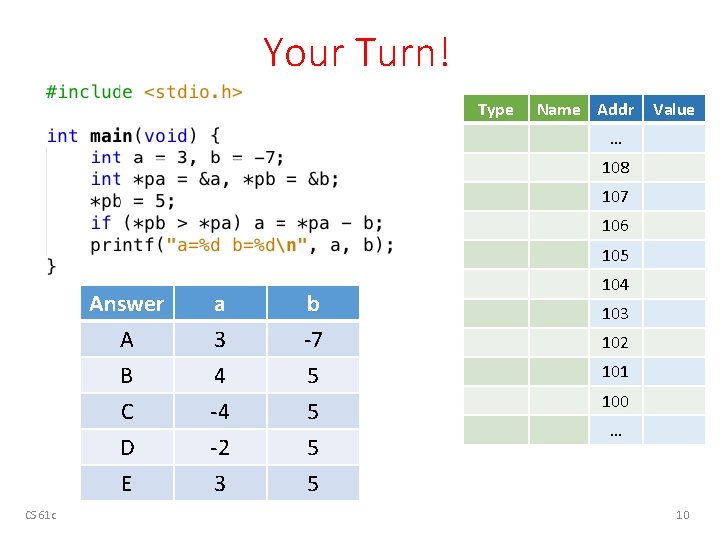 Your Turn!

#include <stdio.h>

int main(void) {
    int a = 3, b = -7;
    int *pa = &a, *pb = &b;
    *pb = 5;
    if (*pb > *pa) a = *pa - b;
    printf("a=%d b=%d\n", a, b);
}

| Answer | a | b |
|---|---|---|
| A | 3 | -7 |
| B | 4 | 5 |
| C | -4 | 5 |
| D | -2 | 5 |
| E | 3 | 5 |

| Type | Name | Addr | Value |
|---|---|---|---|
| | | ... | |
| | | 108 | |
| | | 107 | |
| | | 106 | |
| | | 105 | |
| | | 104 | |
| | | 103 | |
| | | 102 | |
| | | 101 | |
| | | 100 | |
| | | ... | |

CS 61c

10